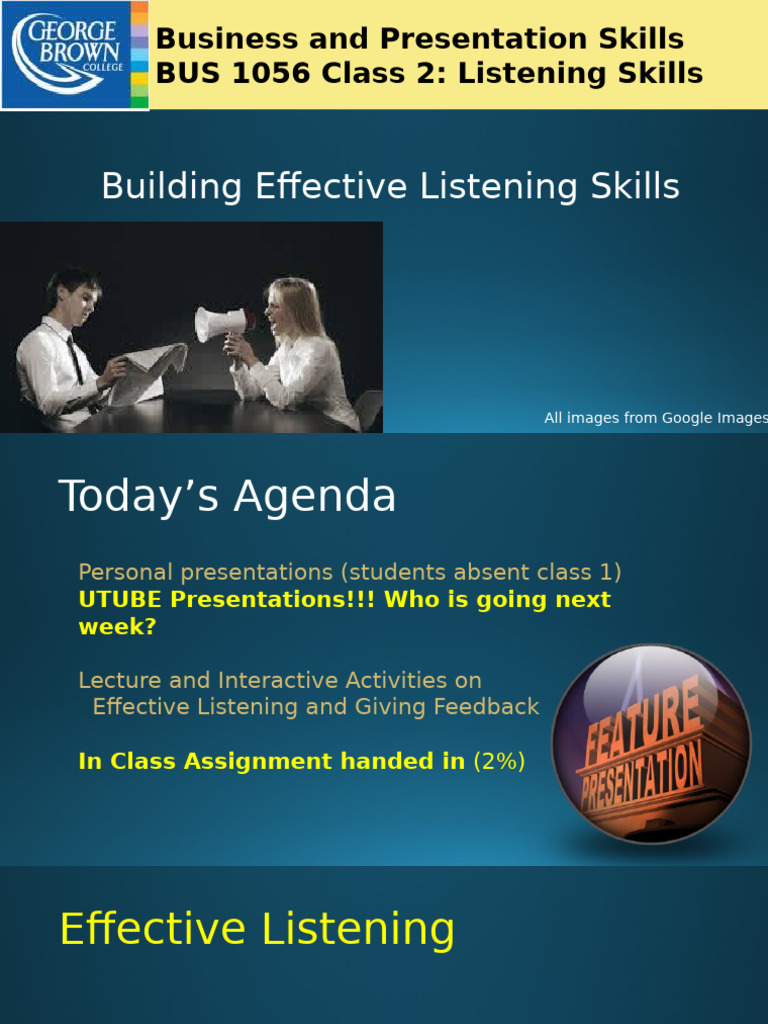 GEORGE BROWN COLLEGE

Business and Presentation Skills
BUS 1056 Class 2: Listening Skills

Building Effective Listening Skills

All images from Google Images

Today's Agenda

Personal presentations (students absent class 1)
UTUBE Presentations!!! Who is going next week?

Lecture and Interactive Activities on Effective Listening and Giving Feedback

In Class Assignment handed in (2%)

FEATURE PRESENTATION

Effective Listening